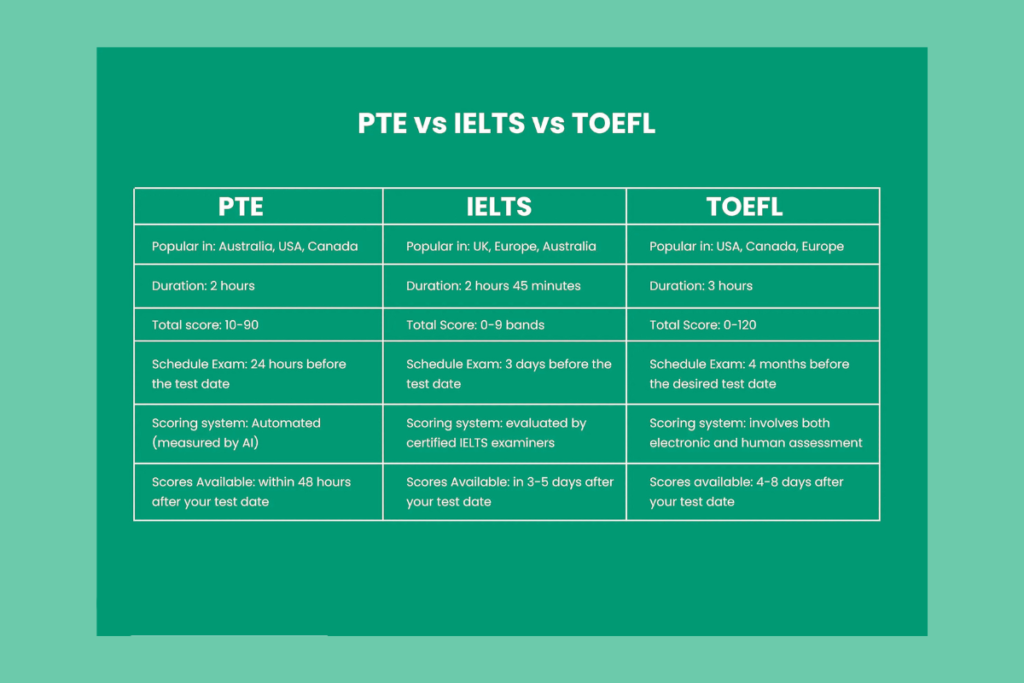 PTE vs IELTS vs TOEFL

| PTE | IELTS | TOEFL |
|---|---|---|
| Popular in: Australia, USA, Canada | Popular in: UK, Europe, Australia | Popular in: USA, Canada, Europe |
| Duration: 2 hours | Duration: 2 hours 45 minutes | Duration: 3 hours |
| Total score: 10-90 | Total Score: 0-9 bands | Total Score: 0-120 |
| Schedule Exam: 24 hours before the test date | Schedule Exam: 3 days before the test date | Schedule Exam: 4 months before the desired test date |
| Scoring system: Automated (measured by AI) | Scoring system: evaluated by certified IELTS examiners | Scoring system: involves both electronic and human assessment |
| Scores Available: within 48 hours after your test date | Scores Available: in 3-5 days after your test date | Scores available: 4-8 days after your test date |